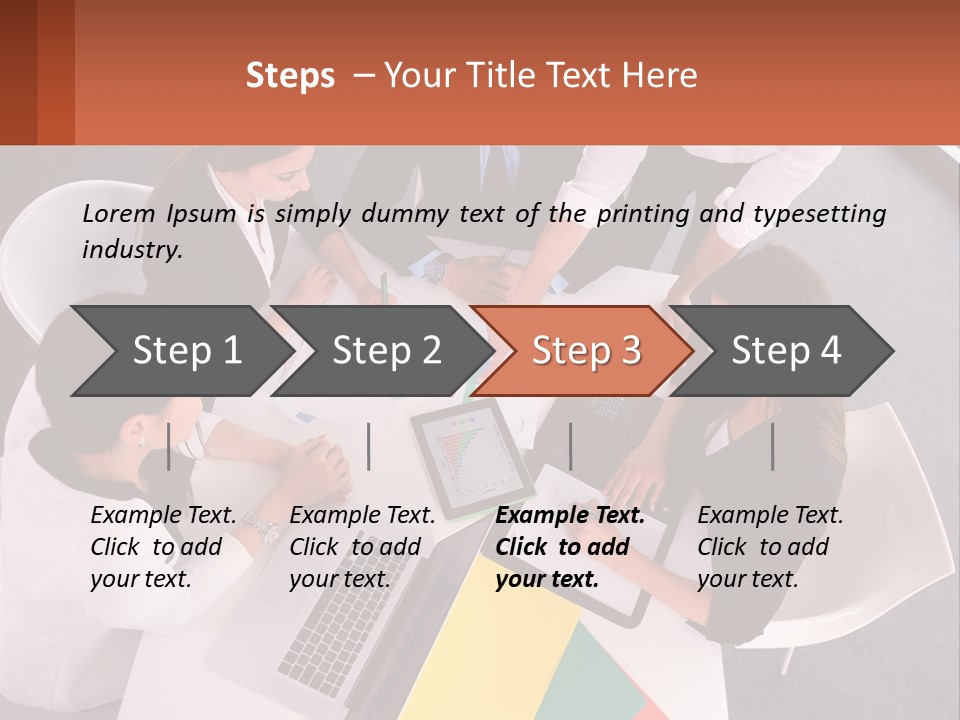 Steps – Your Title Text Here

Lorem Ipsum is simply dummy text of the printing and typesetting industry.

Step 1

Step 2

Step 3

Step 4

Example Text. Click to add your text.

Example Text. Click to add your text.

Example Text. Click to add your text.

Example Text. Click to add your text.